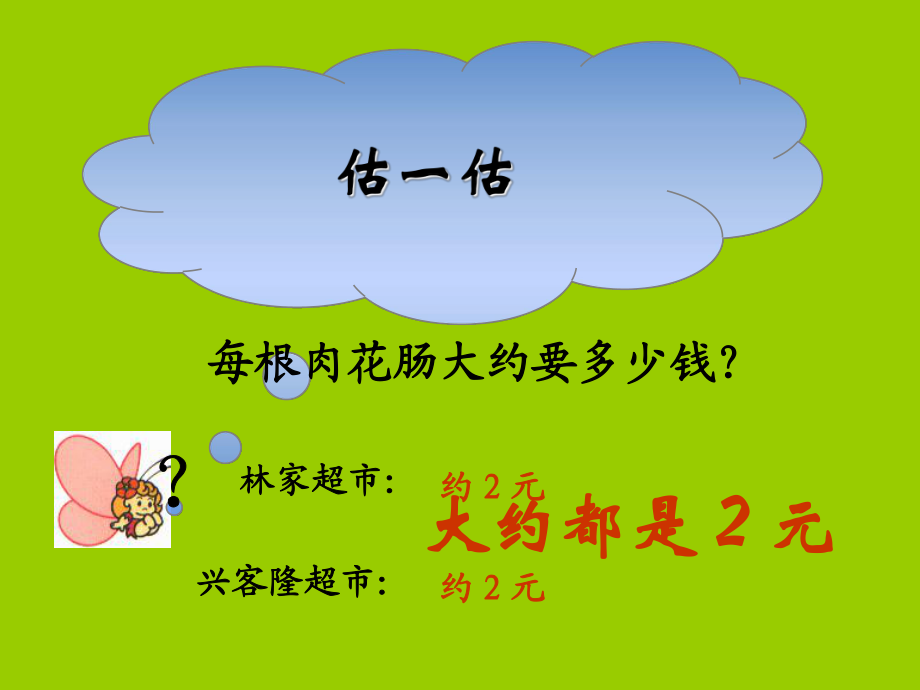 估一估

每根肉花肠大约要多少钱?

?

林家超市: 约 2 元

大约都是 2 元

兴客隆超市: 约 2 元